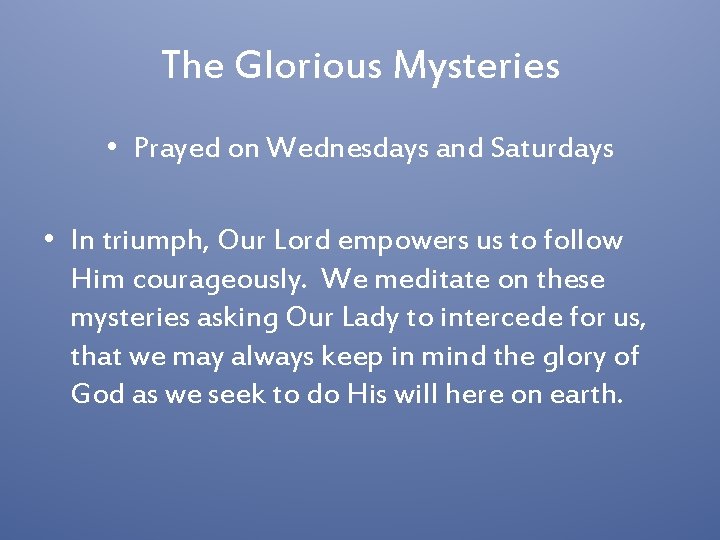 The Glorious Mysteries

• Prayed on Wednesdays and Saturdays

• In triumph, Our Lord empowers us to follow Him courageously. We meditate on these mysteries asking Our Lady to intercede for us, that we may always keep in mind the glory of God as we seek to do His will here on earth.